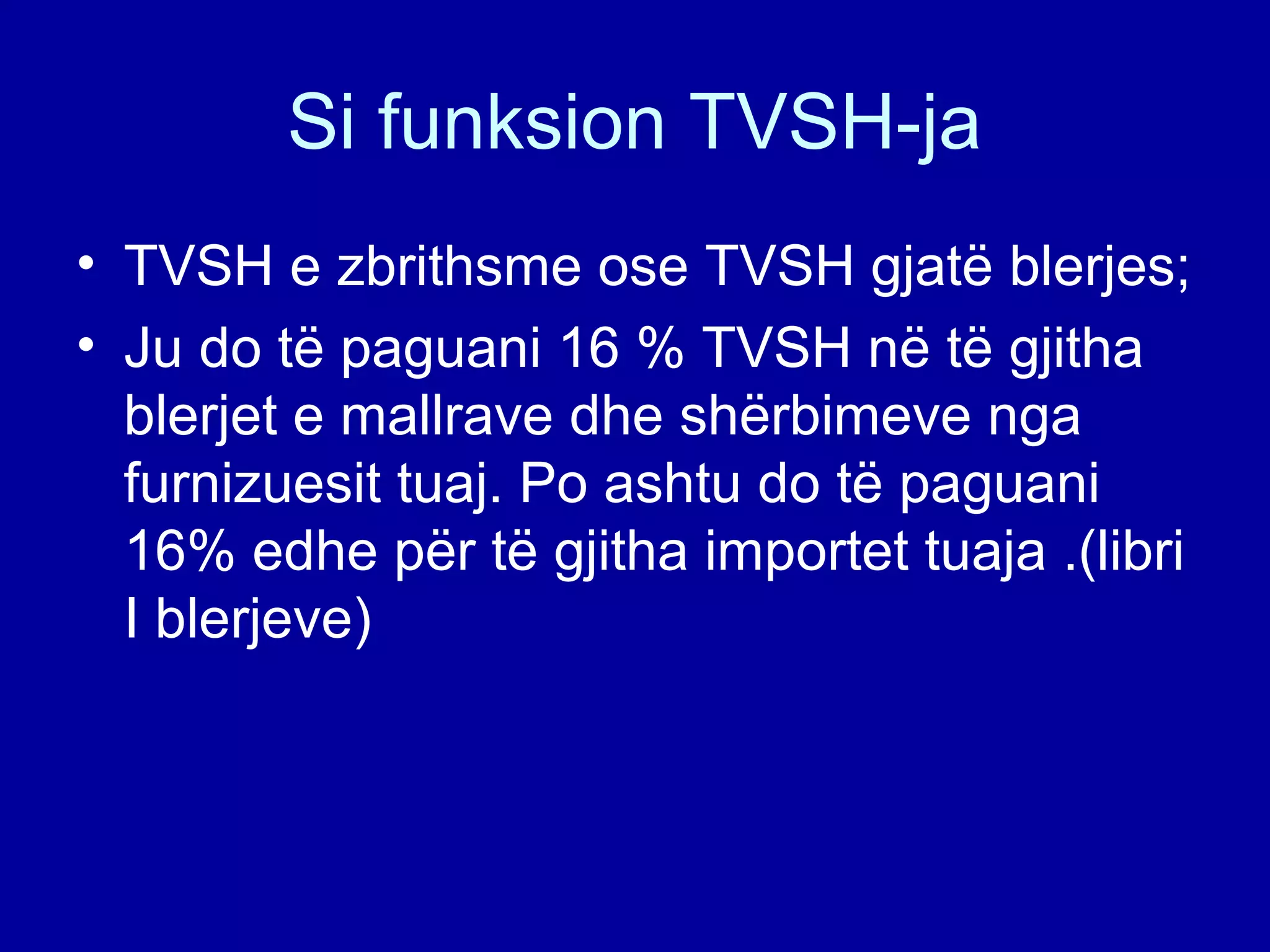 Si funksion TVSH-ja

• TVSH e zbrithsme ose TVSH gjatë blerjes;
• Ju do të paguani 16 % TVSH në të gjitha blerjet e mallrave dhe shërbimeve nga furnizuesit tuaj. Po ashtu do të paguani 16% edhe për të gjitha importet tuaja .(libri I blerjeve)